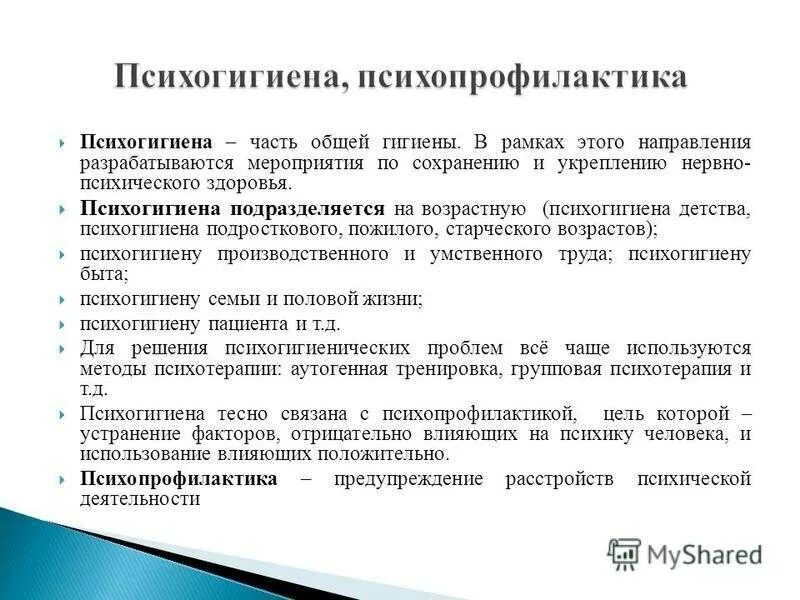 Психогигиена, психопрофилактика

Психогигиена – часть общей гигиены. В рамках этого направления разрабатываются мероприятия по сохранению и укреплению нервно-психического здоровья.

Психогигиена подразделяется на возрастную (психогигиена детства, психогигиена подросткового, пожилого, старческого возрастов);

психогигиену производственного и умственного труда; психогигиену быта;

психогигиену семьи и половой жизни;

психогигиену пациента и т.д.

Для решения психогигиенических проблем всё чаще используются методы психотерапии: аутогенная тренировка, групповая психотерапия и т.д.

Психогигиена тесно связана с психопрофилактикой, цель которой – устранение факторов, отрицательно влияющих на психику человека, и использование влияющих положительно.

Психопрофилактика – предупреждение расстройств психической деятельности

MyShared